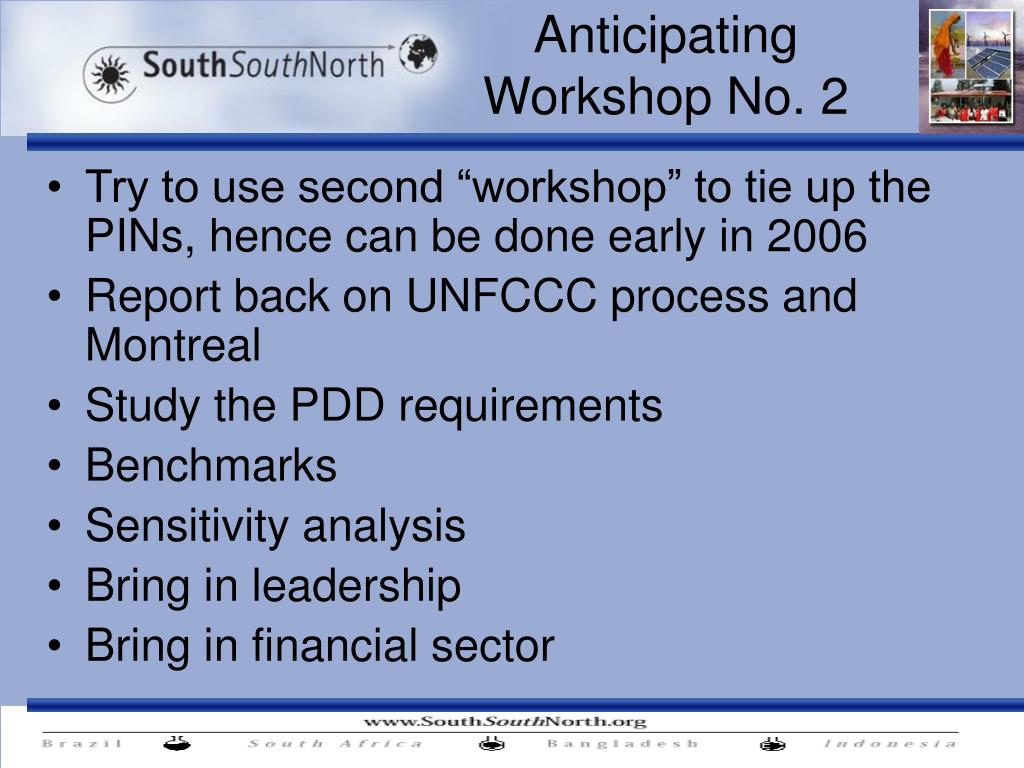 SouthSouthNorth

Anticipating Workshop No. 2

• Try to use second “workshop” to tie up the PINs, hence can be done early in 2006
• Report back on UNFCCC process and Montreal
• Study the PDD requirements
• Benchmarks
• Sensitivity analysis
• Bring in leadership
• Bring in financial sector

www.SouthSouthNorth.org

Brazil South Africa Bangladesh Indonesia